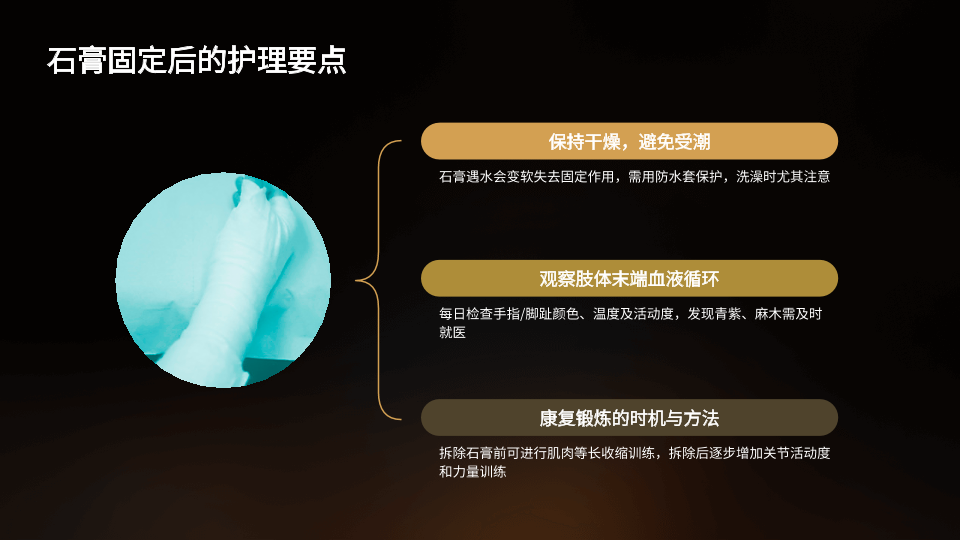 石膏固定后的护理要点

保持干燥，避免受潮

石膏遇水会变软失去固定作用，需用防水套保护，洗澡时尤其注意

观察肢体末端血液循环

每日检查手指/脚趾颜色、温度及活动度，发现青紫、麻木需及时就医

康复锻炼的时机与方法

拆除石膏前可进行肌肉等长收缩训练，拆除后逐步增加关节活动度和力量训练